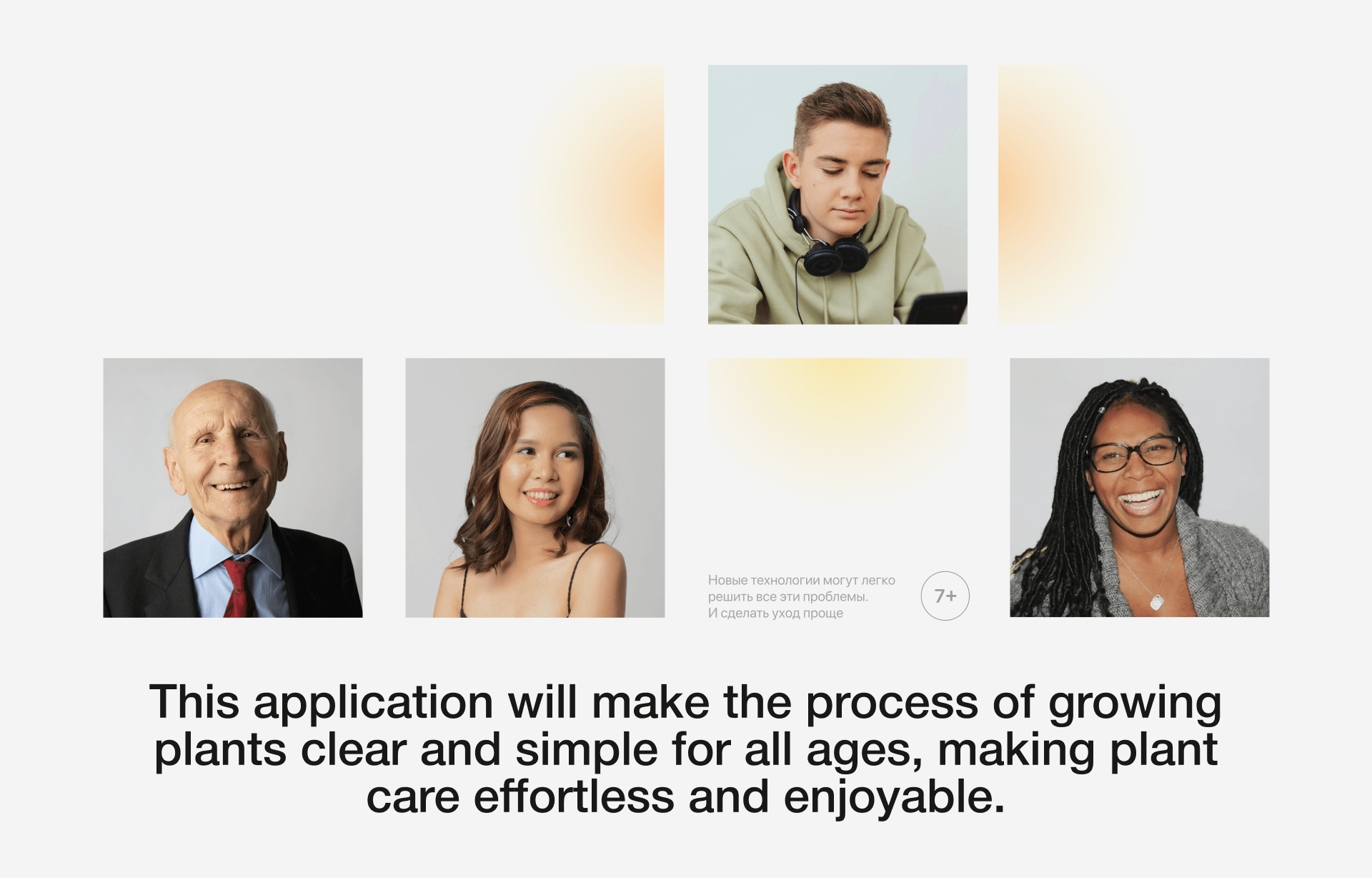 Новые технологии могут легко решить все эти проблемы. И сделать уход проще

7+

This application will make the process of growing plants clear and simple for all ages, making plant care effortless and enjoyable.